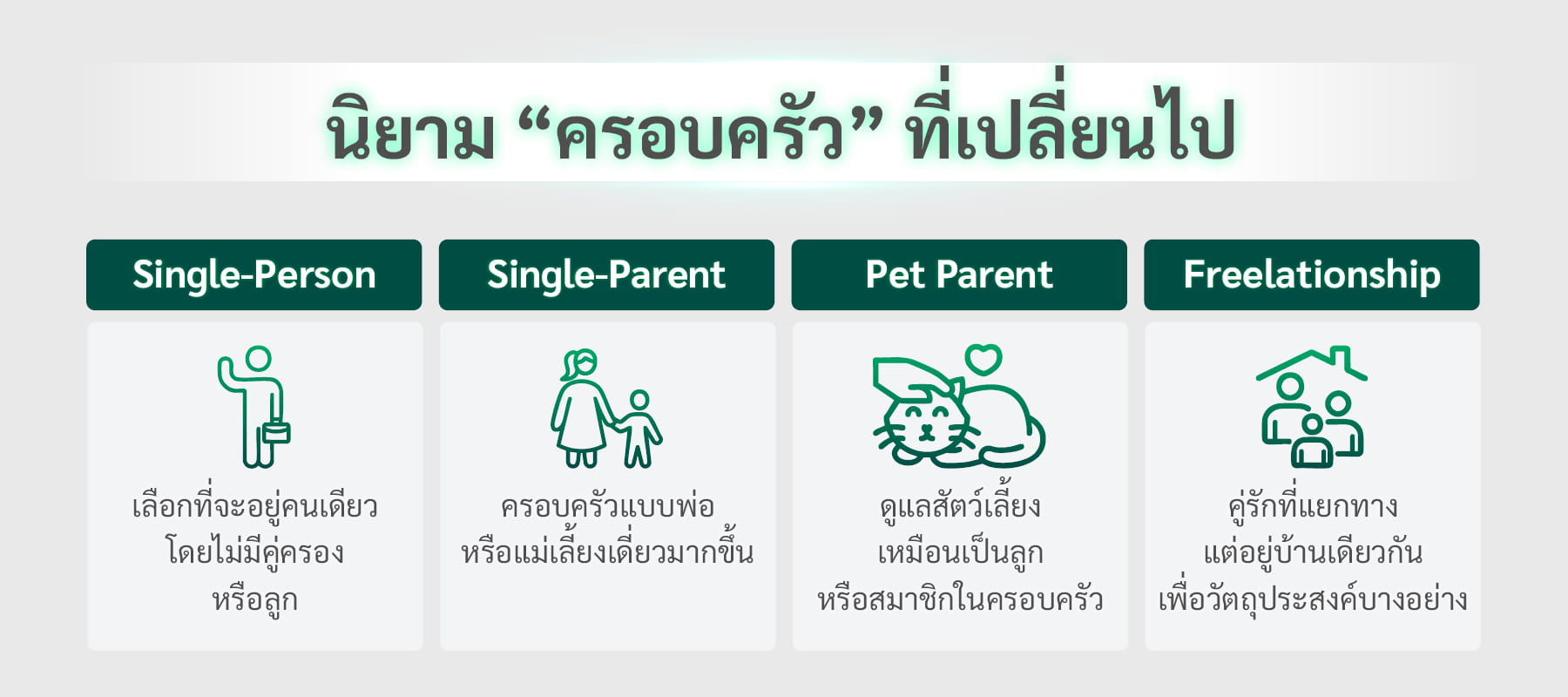 นิยาม “ครอบครัว” ที่เปลี่ยนไป

Single-Person

เลือกที่จะอยู่คนเดียว
โดยไม่มีคู่ครอง
หรือลูก

Single-Parent

ครอบครัวแบบพ่อ
หรือแม่เลี้ยงเดี่ยวมากขึ้น

Pet Parent

ดูแลสัตว์เลี้ยง
เหมือนเป็นลูก
หรือสมาชิกในครอบครัว

Freelationship

คู่รักที่แยกทาง
แต่อยู่บ้านเดียวกัน
เพื่อวัตถุประสงค์บางอย่าง